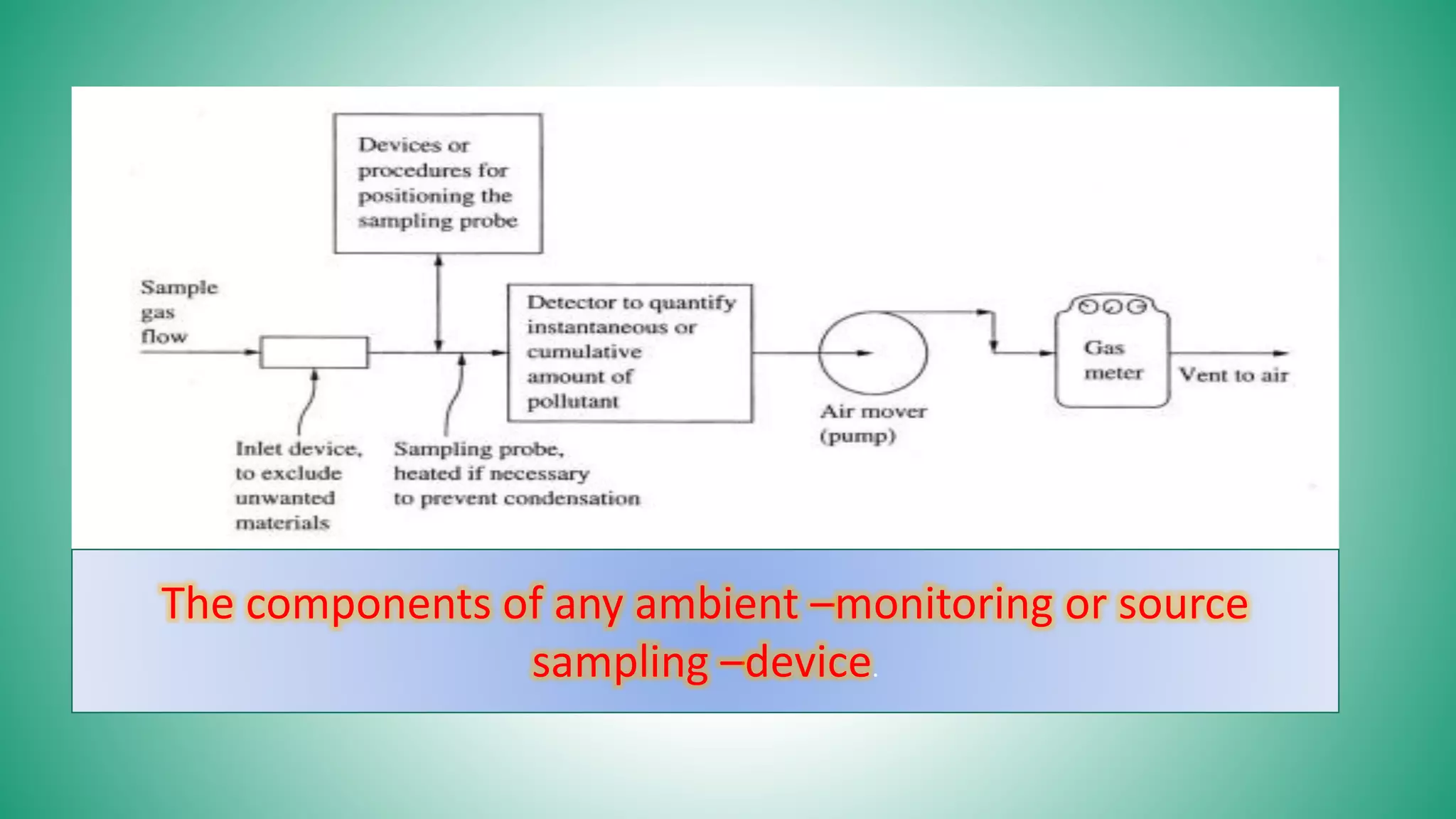 Devices or procedures for positioning the sampling probe

Sample gas flow

Detector to quantify instantaneous or cumulative amount of pollutant

Gas meter

Vent to air

Air mover (pump)

Inlet device, to exclude unwanted materials

Sampling probe, heated if necessary to prevent condensation

The components of any ambient –monitoring or source sampling –device.